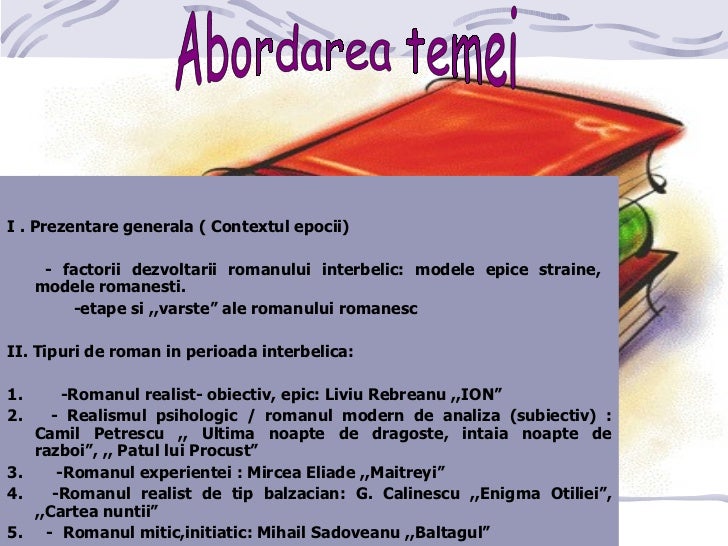 Abordarea temei

I . Prezentare generala ( Contextul epocii)

- factorii dezvoltarii romanului interbelic: modele epice straine, modele romanesti.

-etape si ,,varste” ale romanului romanesc

II. Tipuri de roman in perioada interbelica:

1. -Romanul realist- obiectiv, epic: Liviu Rebreanu ,,ION”
2. - Realismul psihologic / romanul modern de analiza (subiectiv) : Camil Petrescu ,, Ultima noapte de dragoste, intaia noapte de razboi”, ,, Patul lui Procust”
3. -Romanul experientei : Mircea Eliade ,,Maitreyi”
4. -Romanul realist de tip balzacian: G. Calinescu ,,Enigma Otiliei”, ,,Cartea nuntii”
5. - Romanul mitic,initiatic: Mihail Sadoveanu ,,Baltagul”